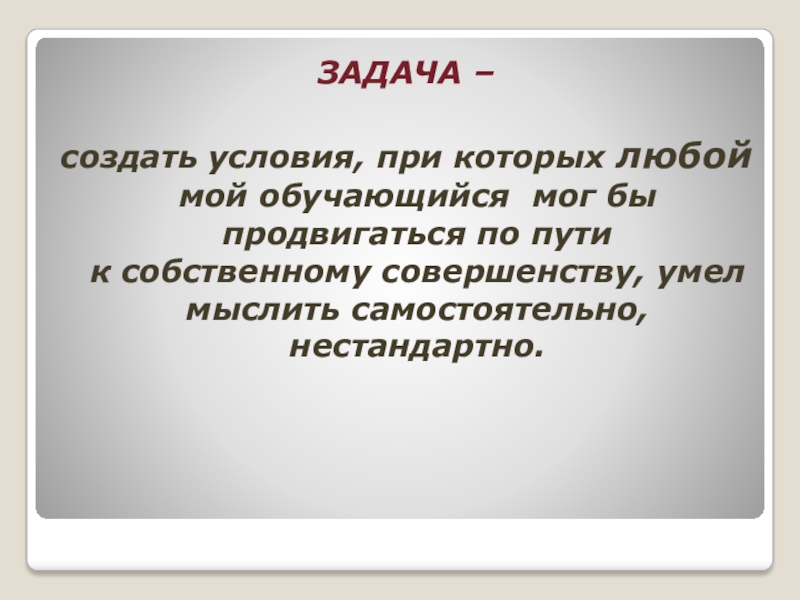 ЗАДАЧА –

создать условия, при которых любой мой обучающийся мог бы продвигаться по пути к собственному совершенству, умел мыслить самостоятельно, нестандартно.